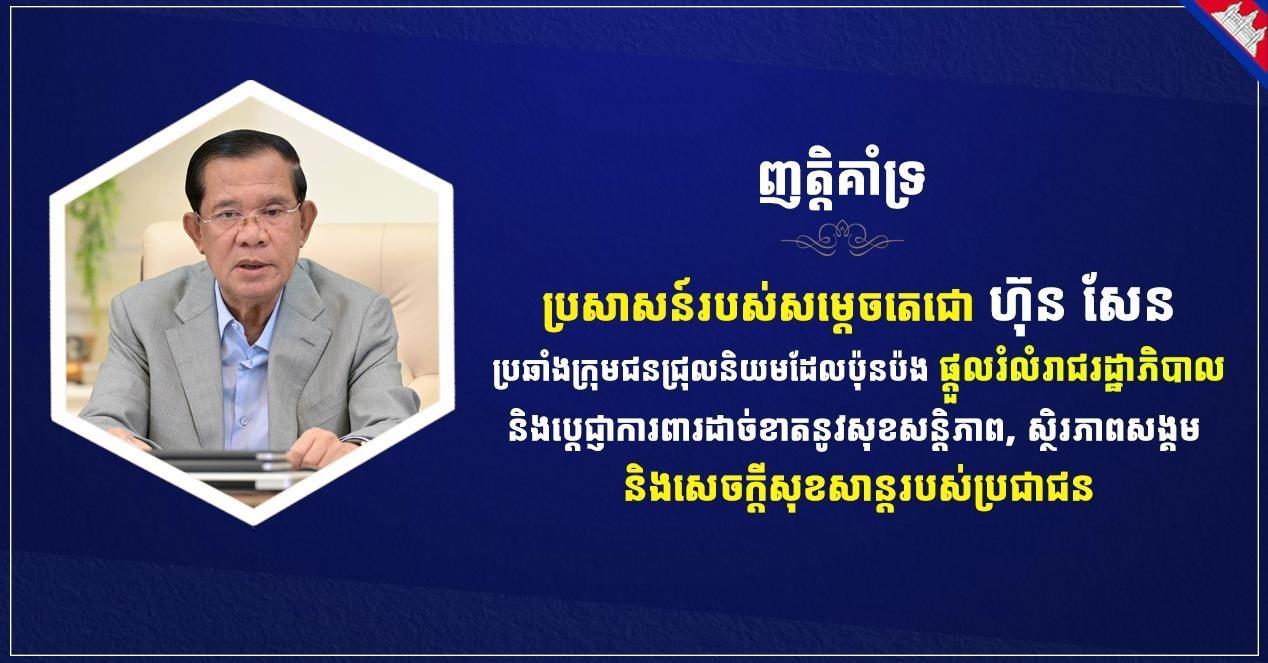 ញត្តិគាំទ្រ

ប្រសាសន៍របស់សម្តេចតេជោ ហ៊ុន សែន

ប្រឆាំងក្រុមជនជ្រុលនិយមដែលប៉ុនប៉ង ផ្តួលរំលំរាជរដ្ឋាភិបាល និងប្តេជ្ញាការពារដាច់ខាតនូវសុខសន្តិភាព, ស្ថិរភាពសង្គម និងសេចក្តីសុខសាន្តរបស់ប្រជាជន